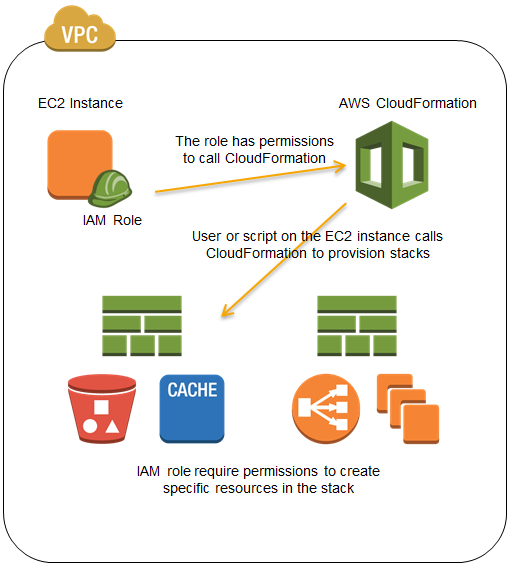 VPC

EC2 Instance

AWS CloudFormation

The role has permissions to call CloudFormation

IAM Role

User or script on the EC2 instance calls CloudFormation to provision stacks

CACHE

IAM role require permissions to create specific resources in the stack